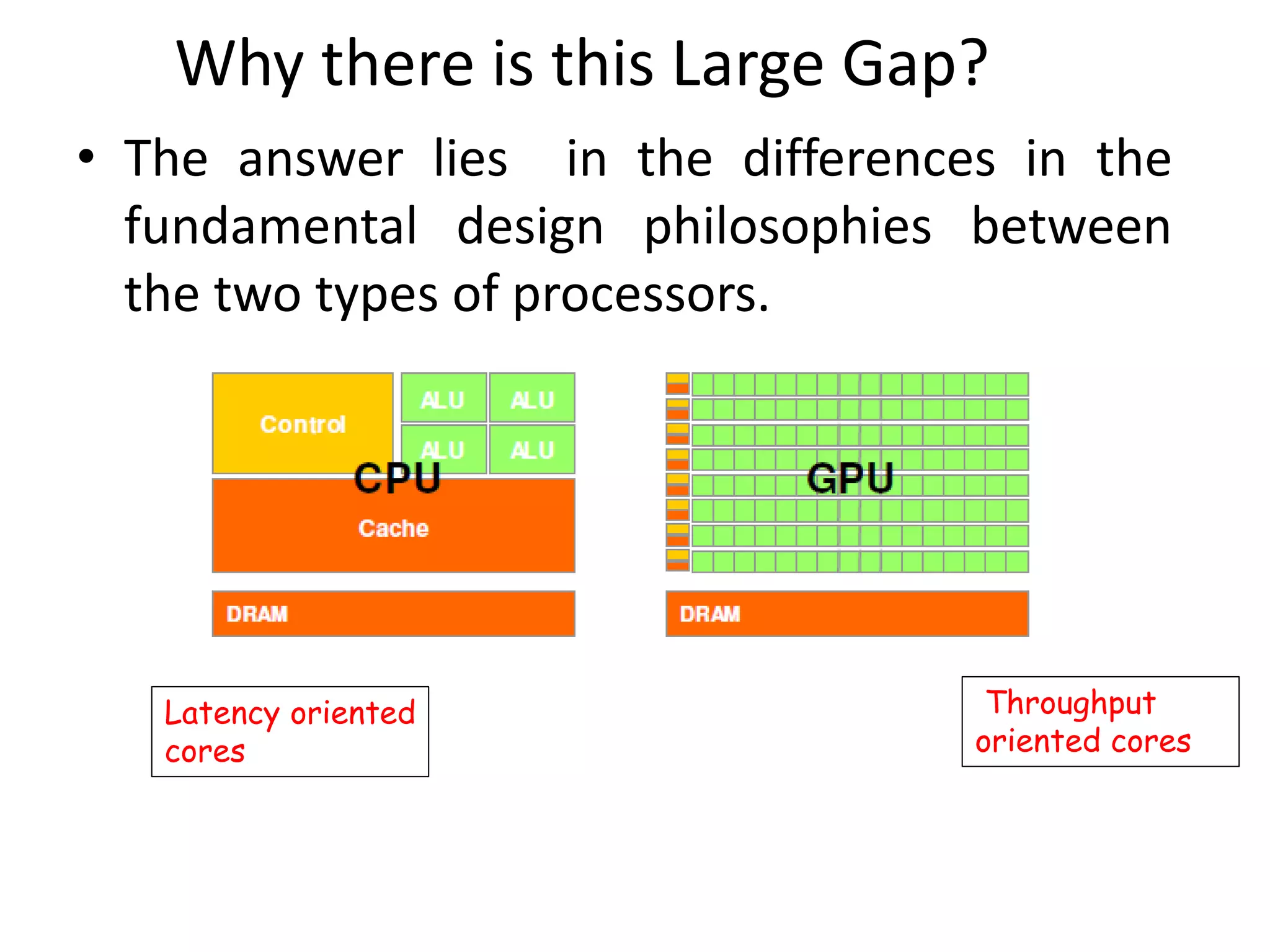 Why there is this Large Gap?

• The answer lies in the differences in the fundamental design philosophies between the two types of processors.

Control

ALU

ALU

ALU

ALU

CPU

Cache

DRAM

GPU

DRAM

Latency oriented cores

Throughput oriented cores